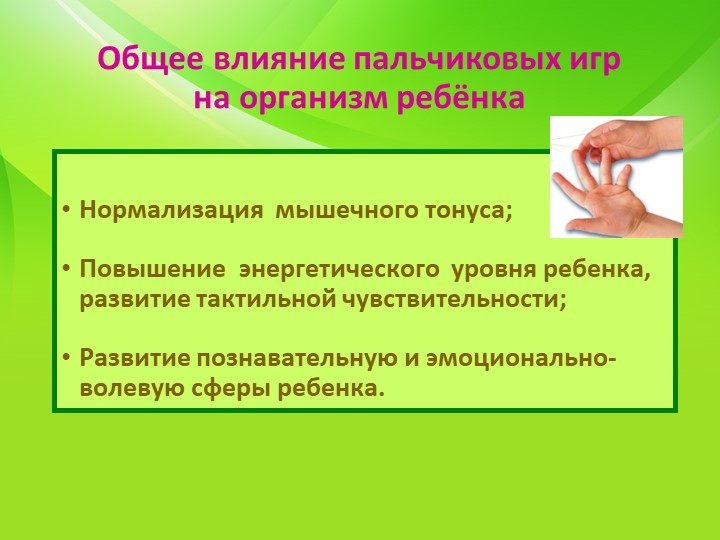 Общее влияние пальчиковых игр на организм ребёнка

• Нормализация мышечного тонуса;

• Повышение энергетического уровня ребенка, развитие тактильной чувствительности;

• Развитие познавательную и эмоционально-волевую сферы ребенка.